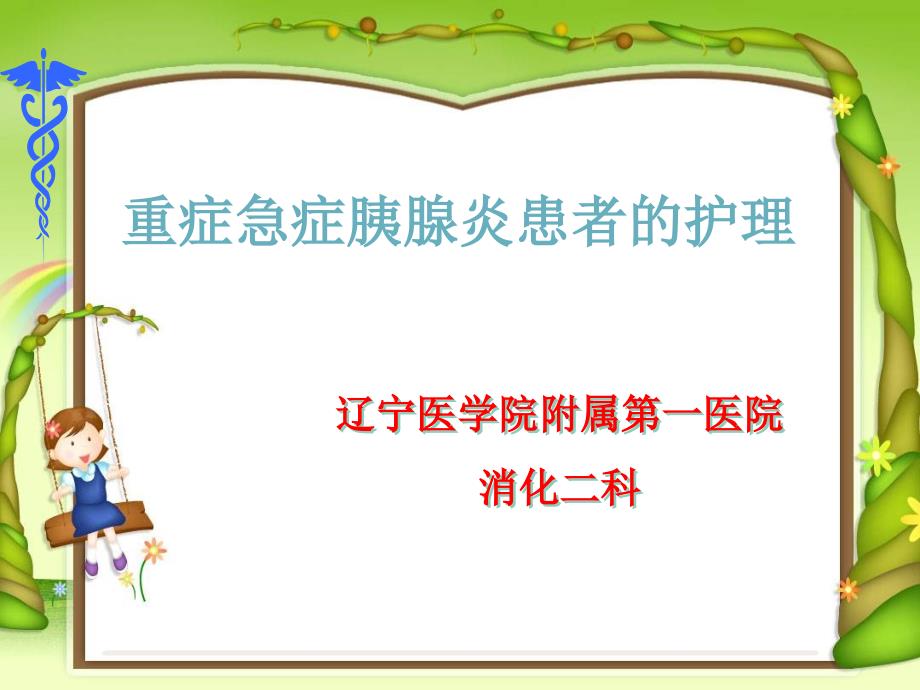 重症急症胰腺炎患者的护理

辽宁医学院附属第一医院

消化二科